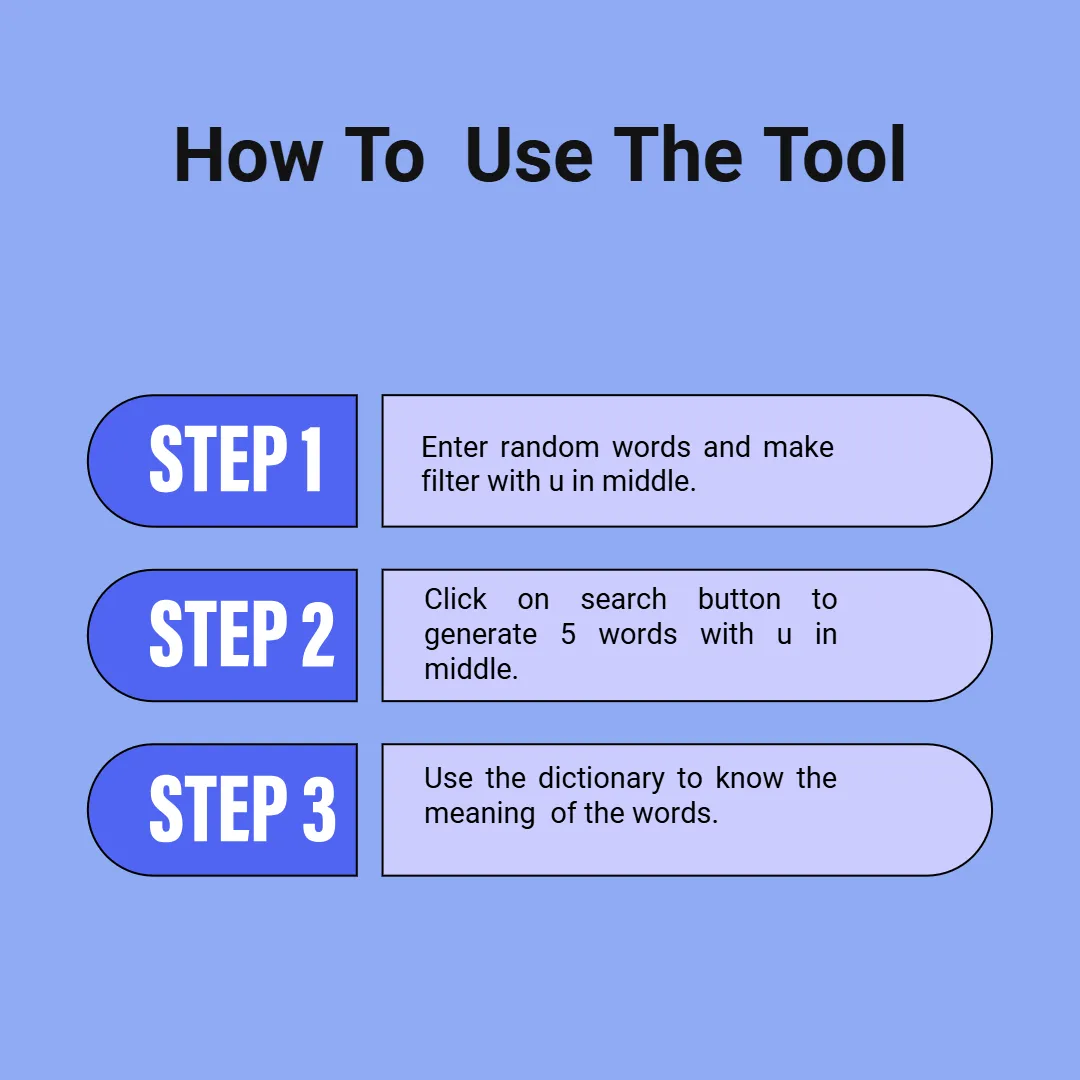 How To Use The Tool

STEP 1

Enter random words and make filter with u in middle.

STEP 2

Click on search button to generate 5 words with u in middle.

STEP 3

Use the dictionary to know the meaning of the words.